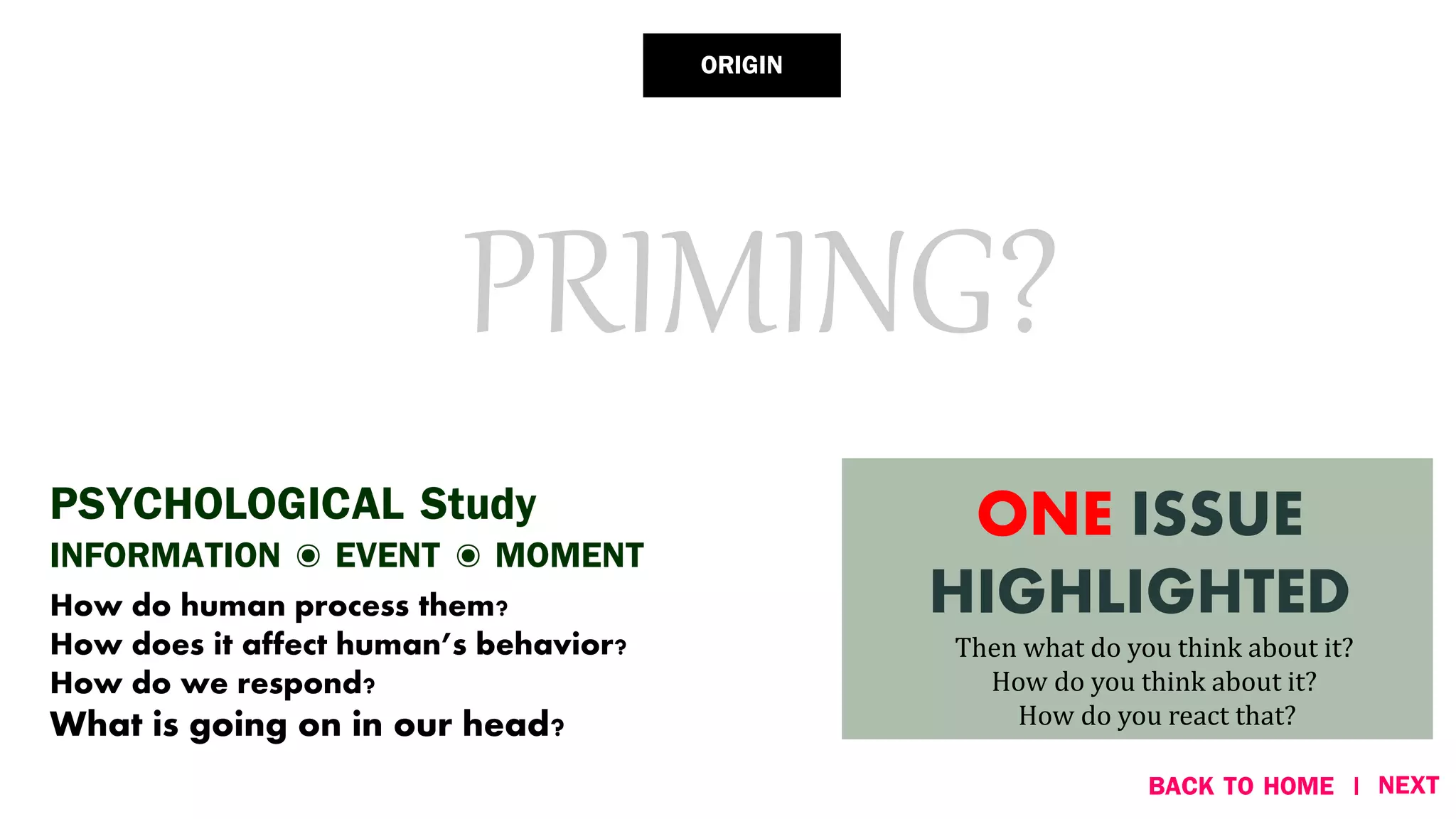 ORIGIN

PRIMING?

PSYCHOLOGICAL Study

INFORMATION ◉ EVENT ◉ MOMENT

How do human process them?
How does it affect human's behavior?
How do we respond?
What is going on in our head?

ONE ISSUE HIGHLIGHTED

Then what do you think about it?
How do you think about it?
How do you react that?

BACK TO HOME | NEXT